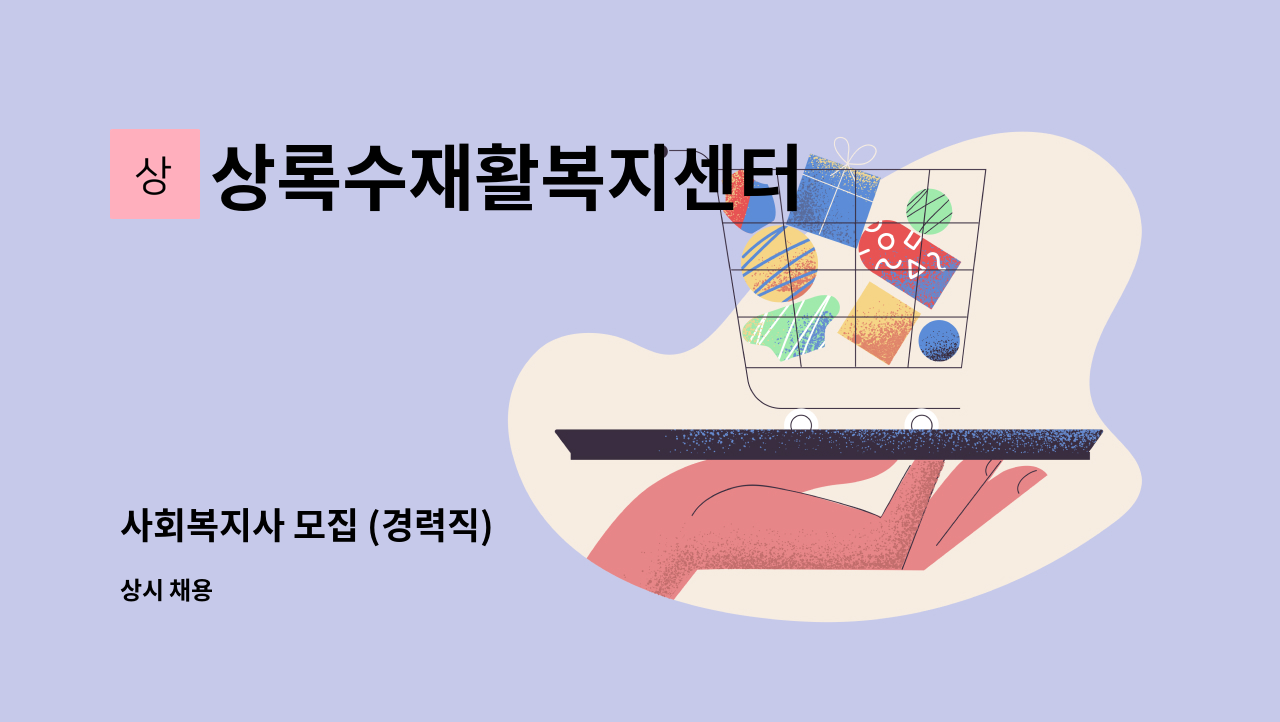 상 상록수재활복지센터

사회복지사 모집 (경력직)

상시 채용